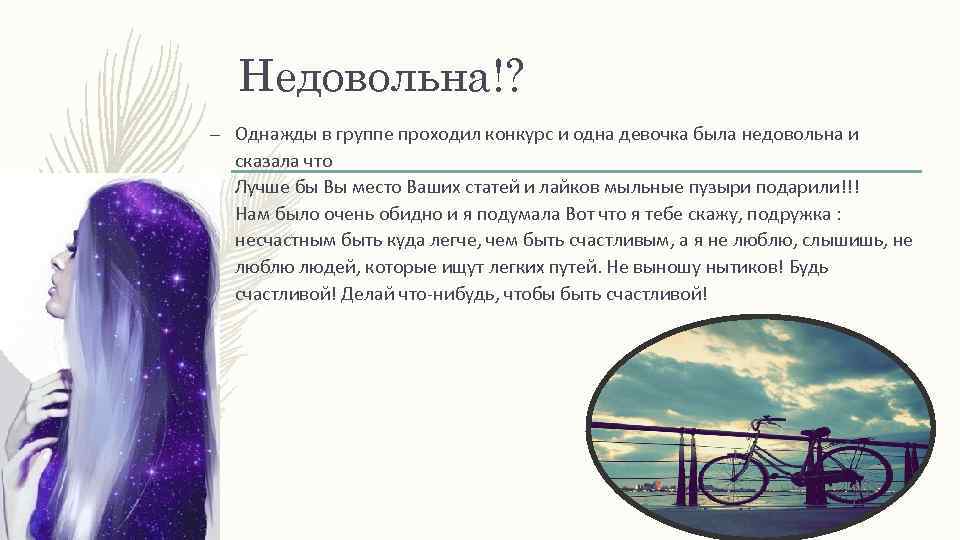 Недовольна!?

– Однажды в группе проходил конкурс и одна девочка была недовольна и сказала что

Лучше бы Вы место Ваших статей и лайков мыльные пузыри подарили!!!
Нам было очень обидно и я подумала Вот что я тебе скажу, подружка : несчастным быть куда легче, чем быть счастливым, а я не люблю, слышишь, не люблю людей, которые ищут легких путей. Не выношу нытиков! Будь счастливой! Делай что-нибудь, чтобы быть счастливой!